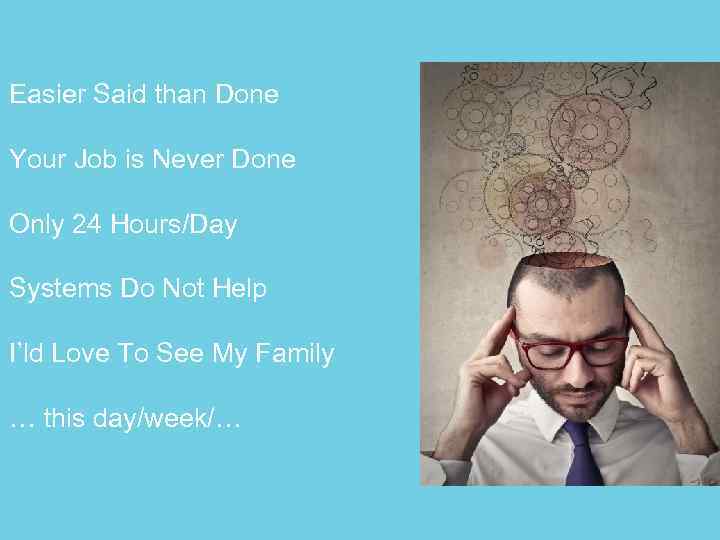 Easier Said than Done

Your Job is Never Done

Only 24 Hours/Day

Systems Do Not Help

I'ld Love To See My Family

… this day/week/…